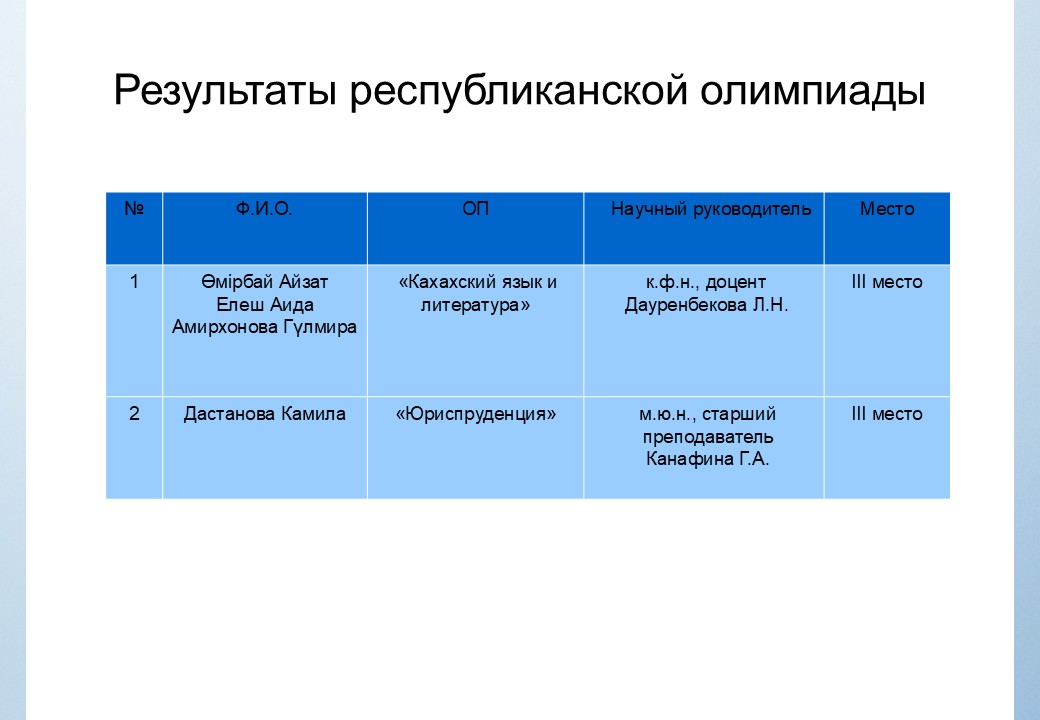 Результаты республиканской олимпиады

| № | Ф.И.О. | ОП | Научный руководитель | Место |
|---|---|---|---|---|
| 1 | Өмірбай Айзат Елеш Аида Амирхонова Гүлмира | «Кахахский язык и литература» | к.ф.н., доцент Дауренбекова Л.Н. | III место |
| 2 | Дастанова Камила | «Юриспруденция» | м.ю.н., старший преподаватель Канафина Г.А. | III место |